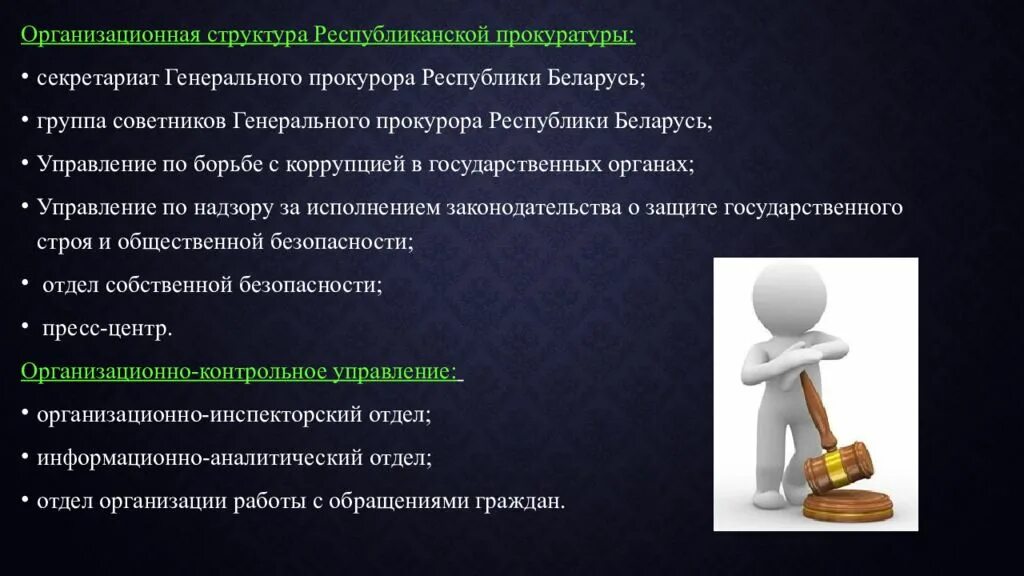 Организационная структура Республиканской прокуратуры:

• секретариат Генерального прокурора Республики Беларусь;

• группа советников Генерального прокурора Республики Беларусь;

• Управление по борьбе с коррупцией в государственных органах;

• Управление по надзору за исполнением законодательства о защите государственного строя и общественной безопасности;

• отдел собственной безопасности;

• пресс-центр.

Организационно-контрольное управление:

• организационно-инспекторский отдел;

• информационно-аналитический отдел;

• отдел организации работы с обращениями граждан.